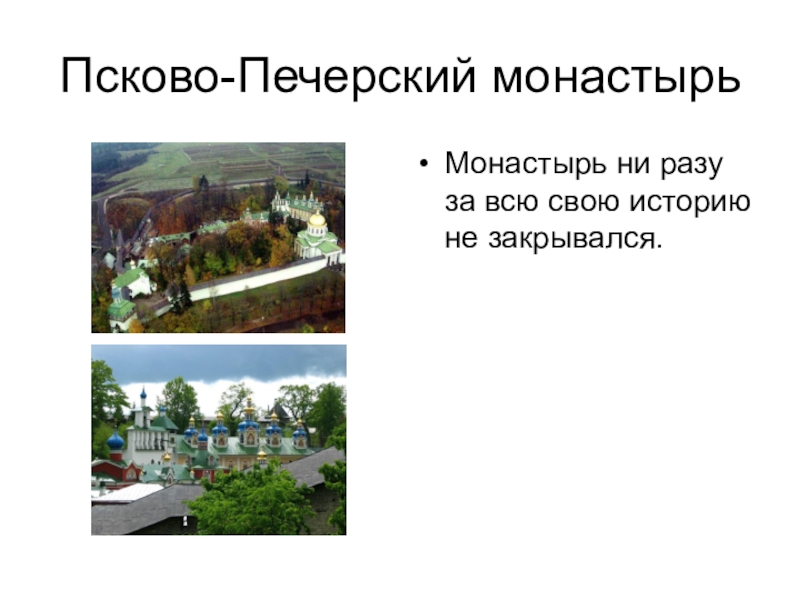 Псково-Печерский монастырь

• Монастырь ни разу за всю свою историю не закрывался.